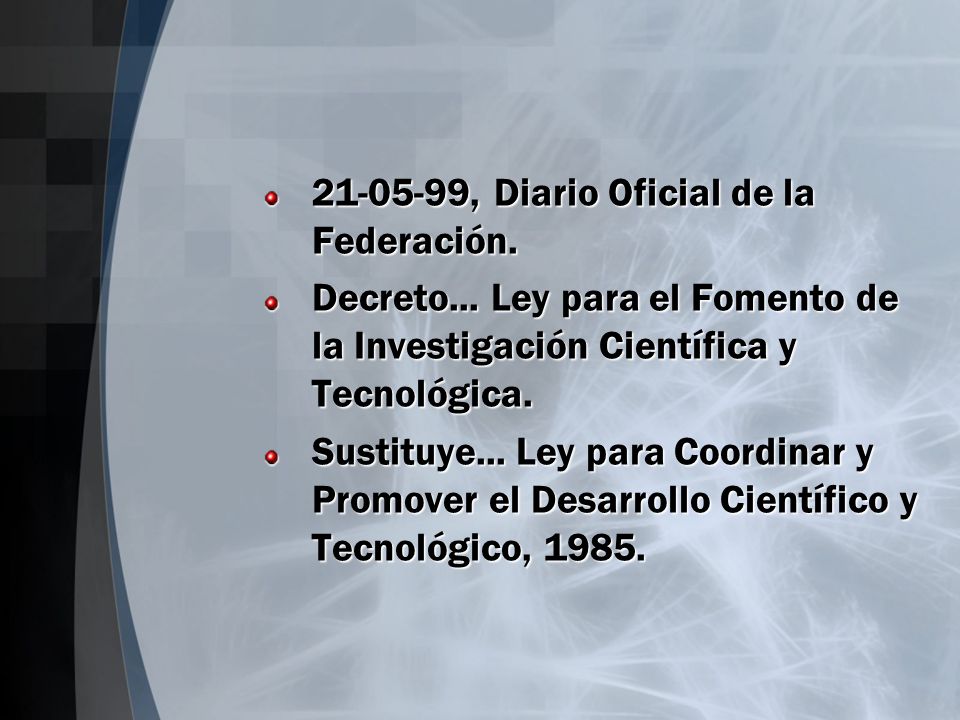 21-05-99, Diario Oficial de la Federación.

Decreto… Ley para el Fomento de la Investigación Científica y Tecnológica.

Sustituye… Ley para Coordinar y Promover el Desarrollo Científico y Tecnológico, 1985.